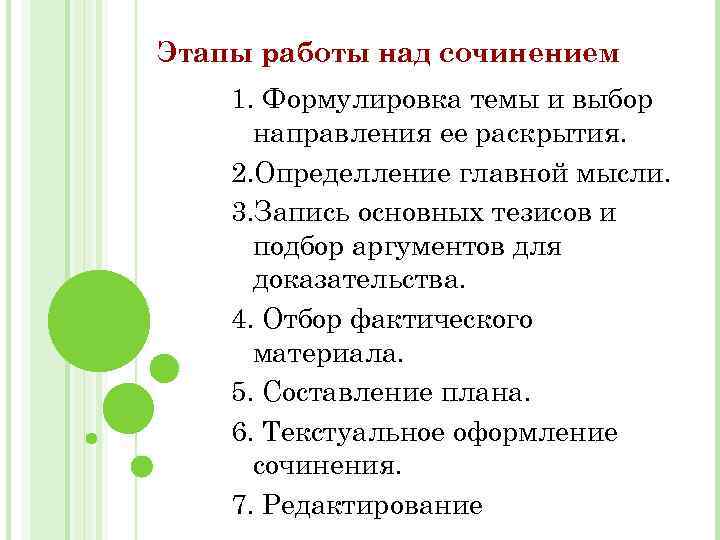 Этапы работы над сочинением

1. Формулировка темы и выбор направления ее раскрытия.

2.Определление главной мысли.

3.Запись основных тезисов и подбор аргументов для доказательства.

4. Отбор фактического материала.

5. Составление плана.

6. Текстуальное оформление сочинения.

7. Редактирование